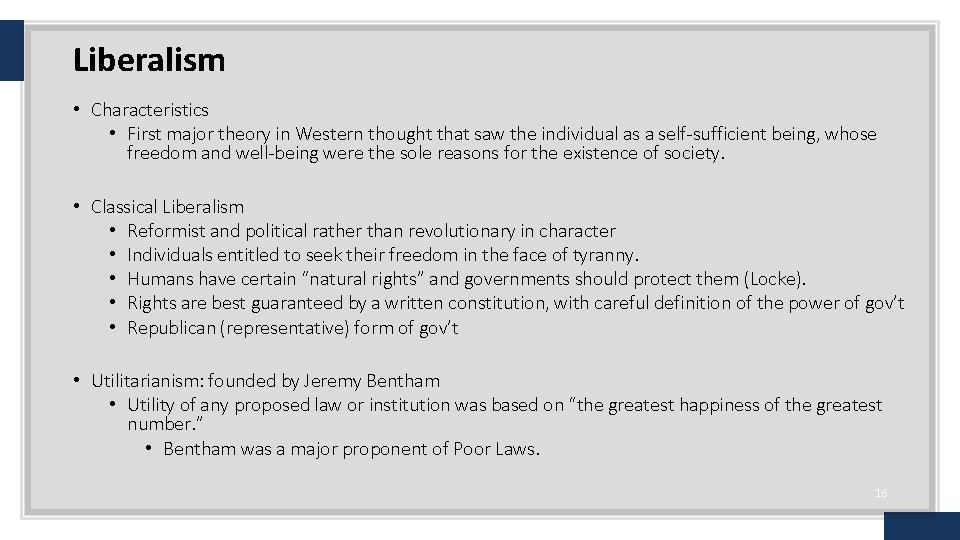 Liberalism

• Characteristics
  • First major theory in Western thought that saw the individual as a self-sufficient being, whose freedom and well-being were the sole reasons for the existence of society.

• Classical Liberalism
  • Reformist and political rather than revolutionary in character
  • Individuals entitled to seek their freedom in the face of tyranny.
  • Humans have certain "natural rights" and governments should protect them (Locke).
  • Rights are best guaranteed by a written constitution, with careful definition of the power of gov't
  • Republican (representative) form of gov't

• Utilitarianism: founded by Jeremy Bentham
  • Utility of any proposed law or institution was based on "the greatest happiness of the greatest number."
    • Bentham was a major proponent of Poor Laws.

16